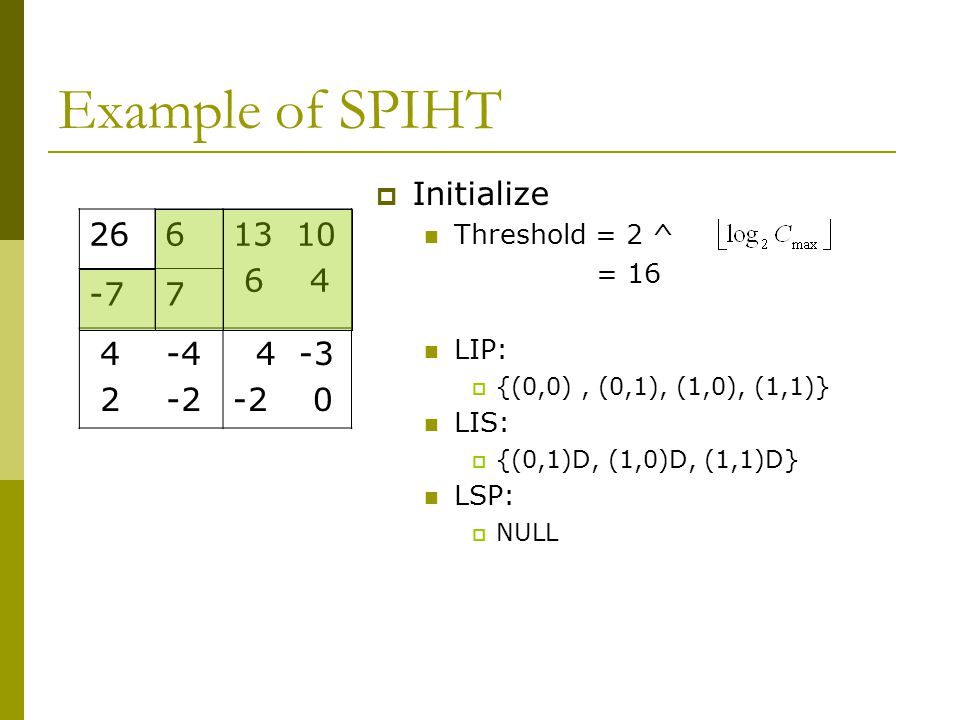 Example of SPIHT

| 26 | 6 | 13 | 10 |
|---|---|---|---|
| -7 | 7 | 6 | 4 |
| 4 | -4 | 4 | -3 |
| 2 | -2 | -2 | 0 |

Initialize

Threshold = 2 ^ $\lfloor \log_2 C_{\max} \rfloor$
= 16

LIP:

{(0,0) , (0,1), (1,0), (1,1)}

LIS:

{(0,1)D, (1,0)D, (1,1)D}

LSP:

NULL